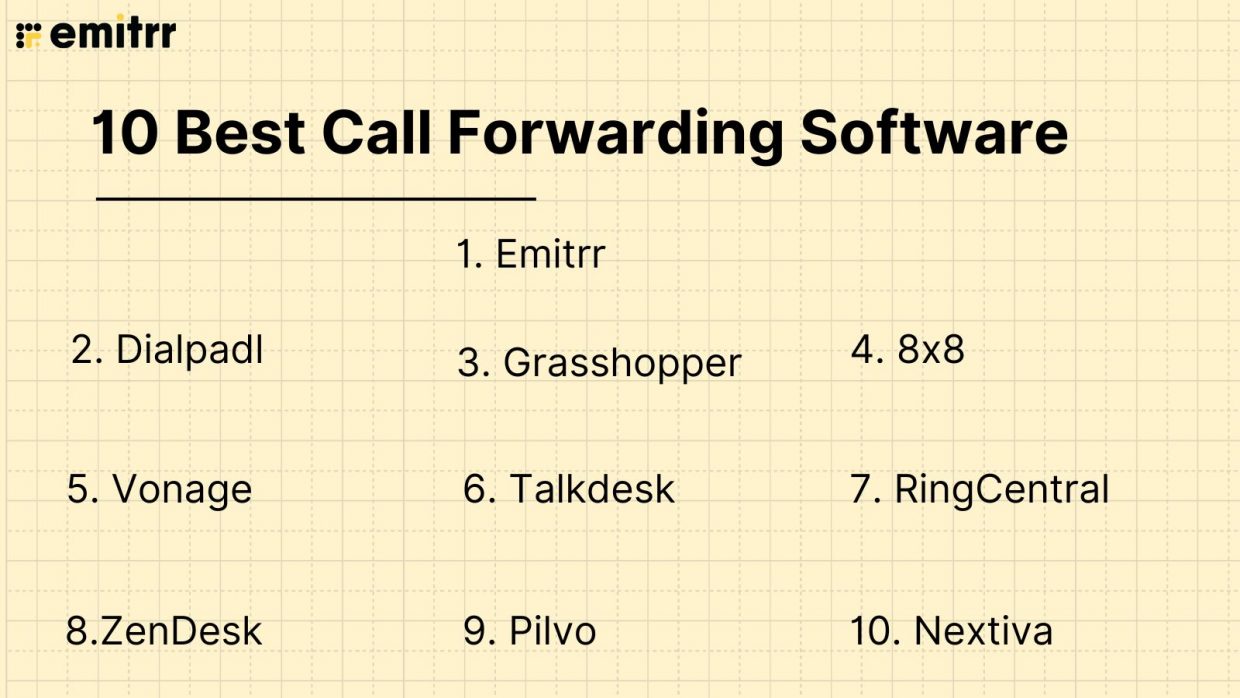 emitrr

10 Best Call Forwarding Software

1. Emitrr

2. Dialpadl

3. Grasshopper

4. 8x8

5. Vonage

6. Talkdesk

7. RingCentral

8.ZenDesk

9. Pilvo

10. Nextiva